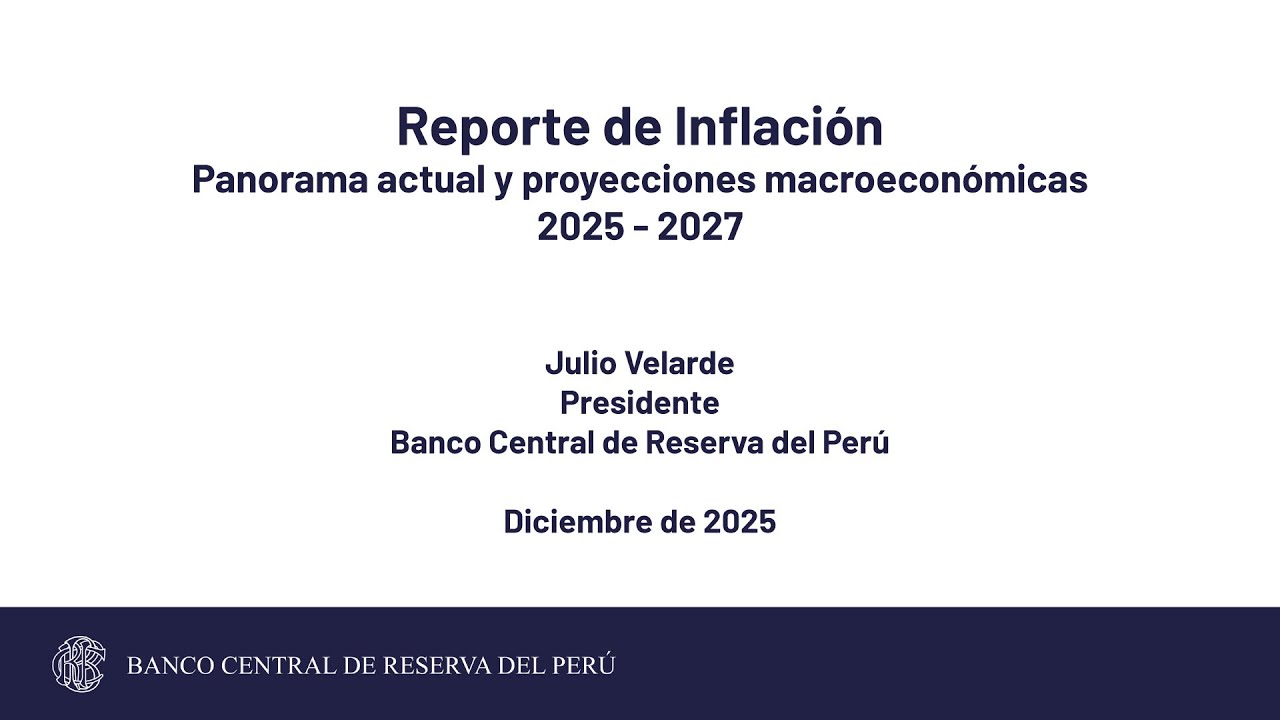 Reporte de Inflación
Panorama actual y proyecciones macroeconómicas
2025 - 2027

Julio Velarde
Presidente
Banco Central de Reserva del Perú

Diciembre de 2025

BANCO CENTRAL DE RESERVA DEL PERÚ